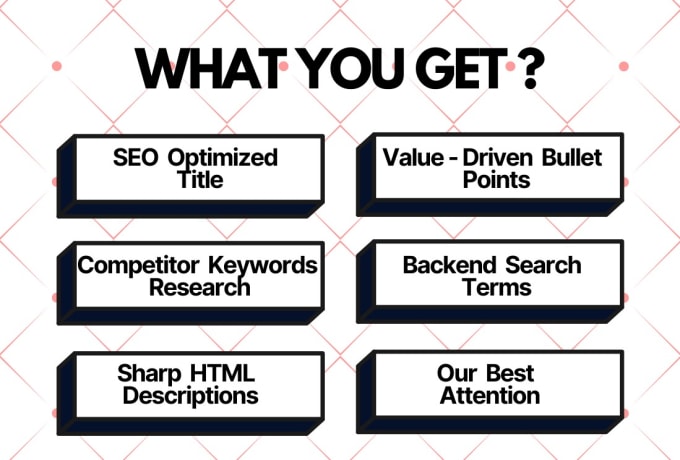 WHAT YOU GET ?

SEO Optimized Title

Value - Driven Bullet Points

Competitor Keywords Research

Backend Search Terms

Sharp HTML Descriptions

Our Best Attention